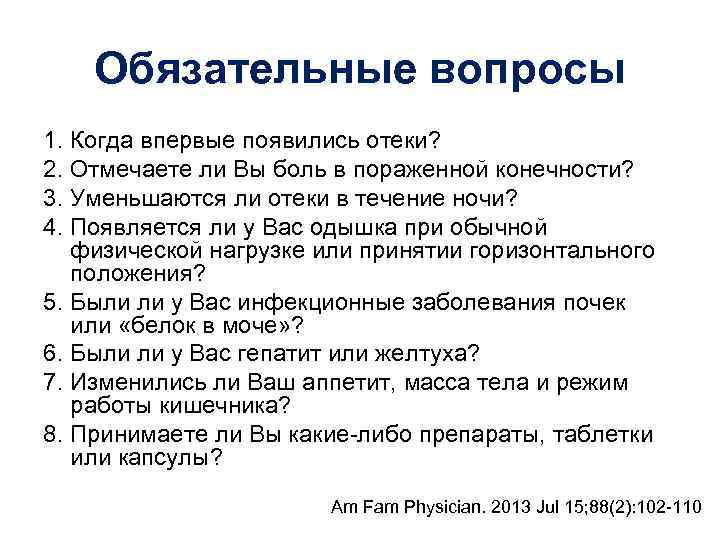 Обязательные вопросы

1. Когда впервые появились отеки?
2. Отмечаете ли Вы боль в пораженной конечности?
3. Уменьшаются ли отеки в течение ночи?
4. Появляется ли у Вас одышка при обычной физической нагрузке или принятии горизонтального положения?
5. Были ли у Вас инфекционные заболевания почек или «белок в моче»?
6. Были ли у Вас гепатит или желтуха?
7. Изменились ли Ваш аппетит, масса тела и режим работы кишечника?
8. Принимаете ли Вы какие-либо препараты, таблетки или капсулы?

Am Fam Physician. 2013 Jul 15;88(2):102-110